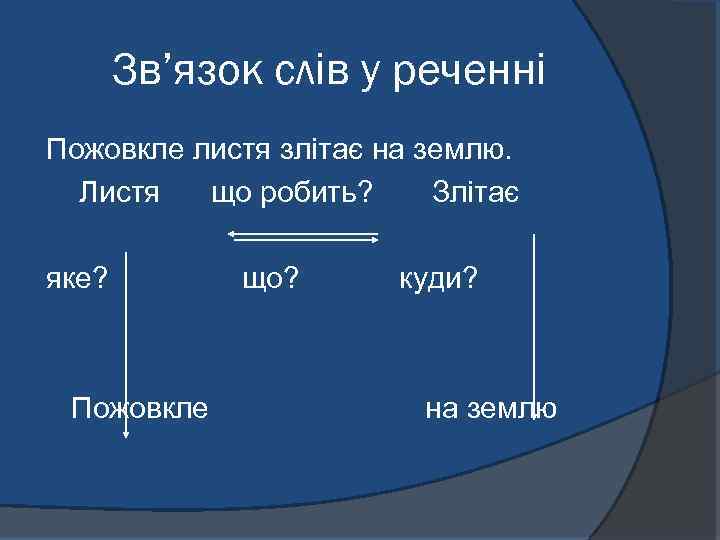 Зв’язок слів у реченні

Пожовкле листя злітає на землю.

Листя що робить? Злітає

яке? що? куди?

Пожовкле на землю